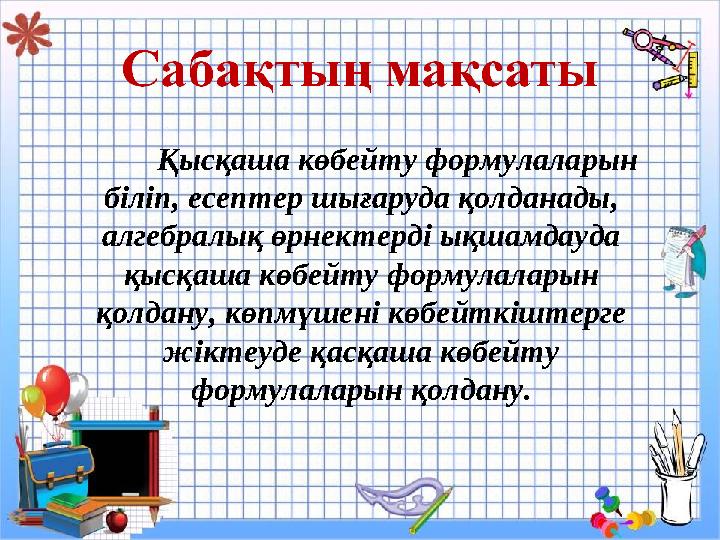 Сабақтың мақсаты

Қысқаша көбейту формулаларын біліп, есептер шығаруда қолданады, алгебралық өрнектерді ықшамдауда қысқаша көбейту формулаларын қолдану, көпмүшені көбейткіштерге жіктеуде қасқаша көбейту формулаларын қолдану.